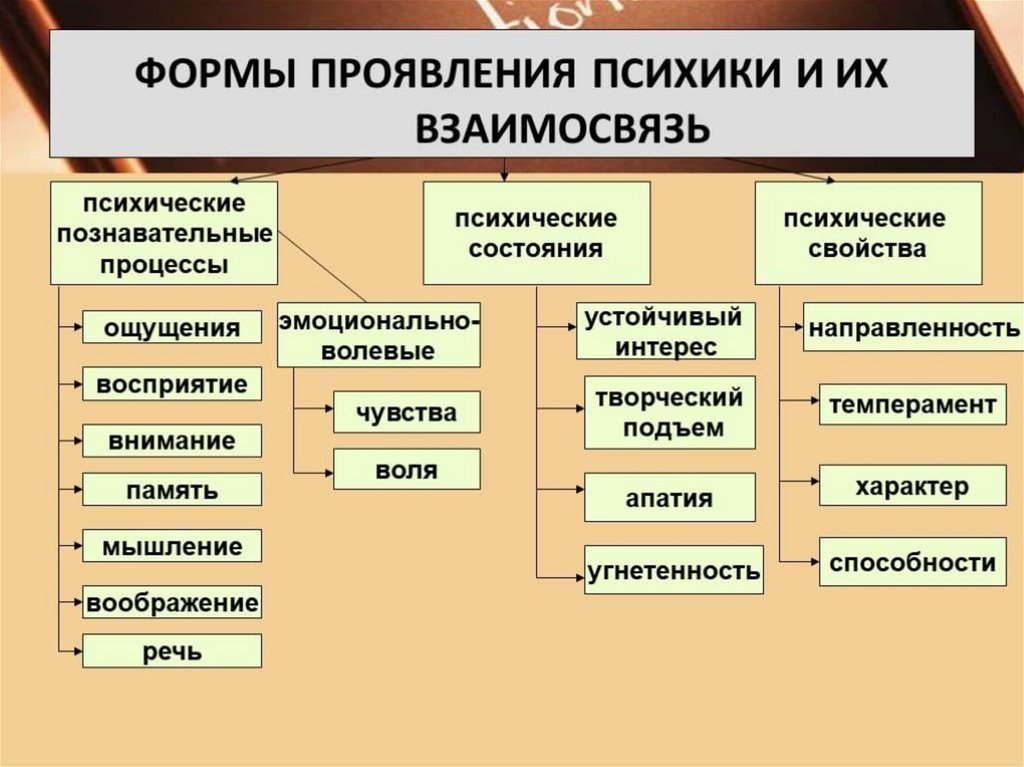 ФОРМЫ ПРОЯВЛЕНИЯ ПСИХИКИ И ИХ ВЗАИМОСВЯЗЬ

психические познавательные процессы

ощущения

восприятие

внимание

память

мышление

воображение

речь

эмоционально-волевые

чувства

воля

психические состояния

устойчивый интерес

творческий подъем

апатия

угнетенность

психические свойства

направленность

темперамент

характер

способности